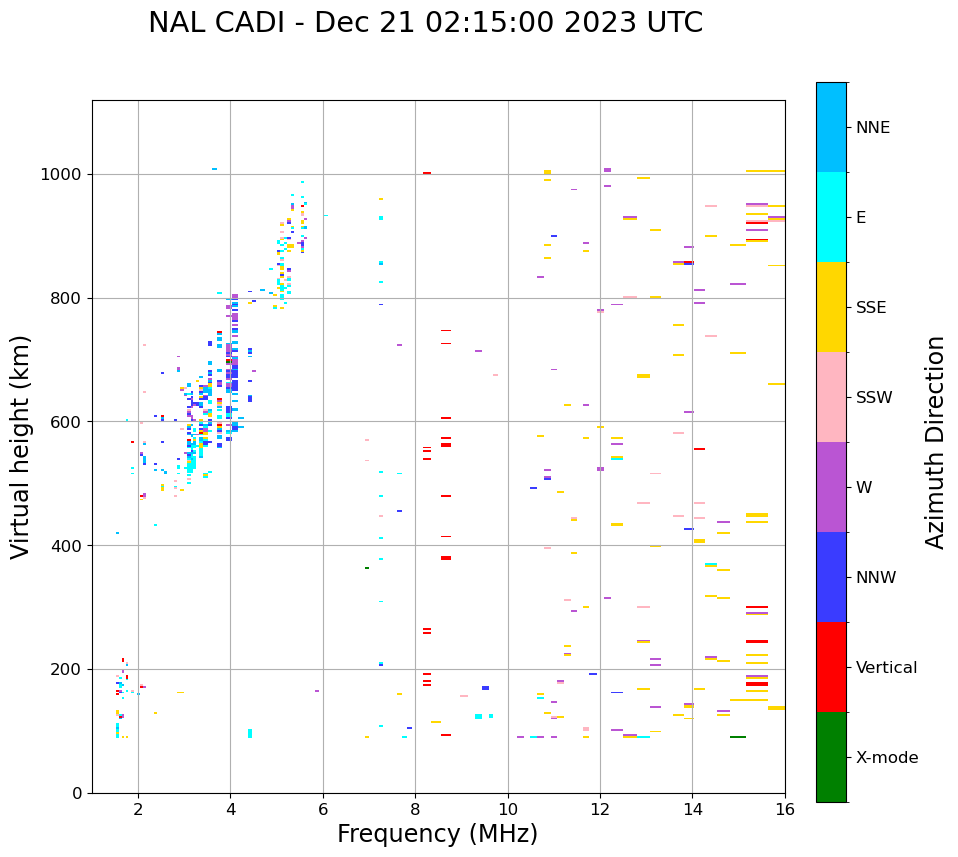 NAL CADI - Dec 21 02:15:00 2023 UTC

Virtual height (km)

1000
800
600
400
200
0

2
4
6
8
10
12
14
16

Frequency (MHz)

NNE
E
SSE
SSW
W
NNW
Vertical
X-mode

Azimuth Direction